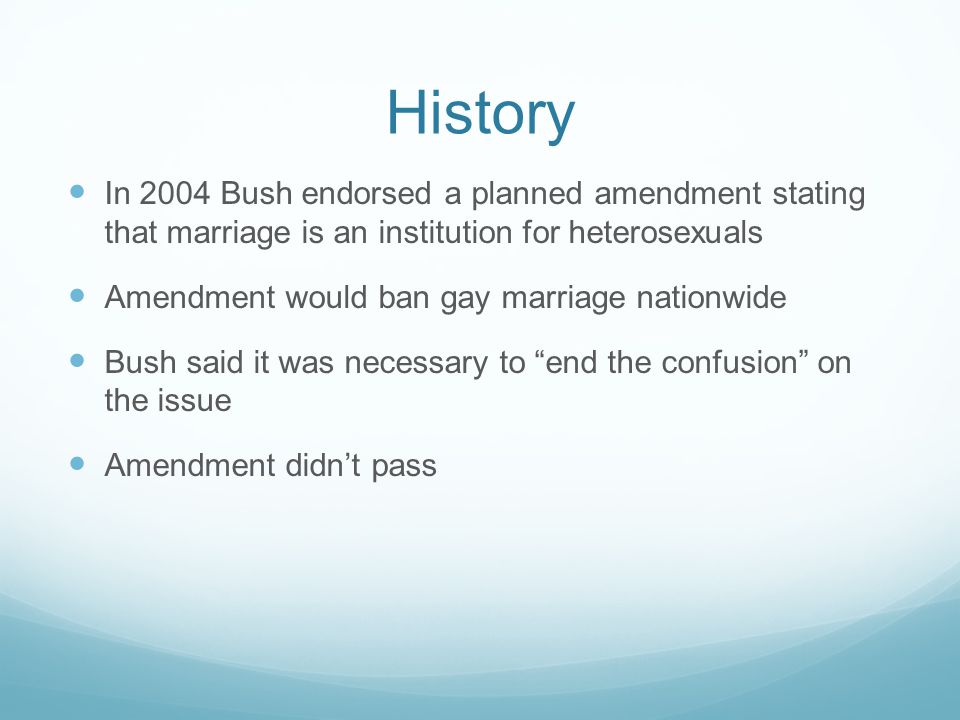 History

- In 2004 Bush endorsed a planned amendment stating that marriage is an institution for heterosexuals
- Amendment would ban gay marriage nationwide
- Bush said it was necessary to “end the confusion” on the issue
- Amendment didn’t pass